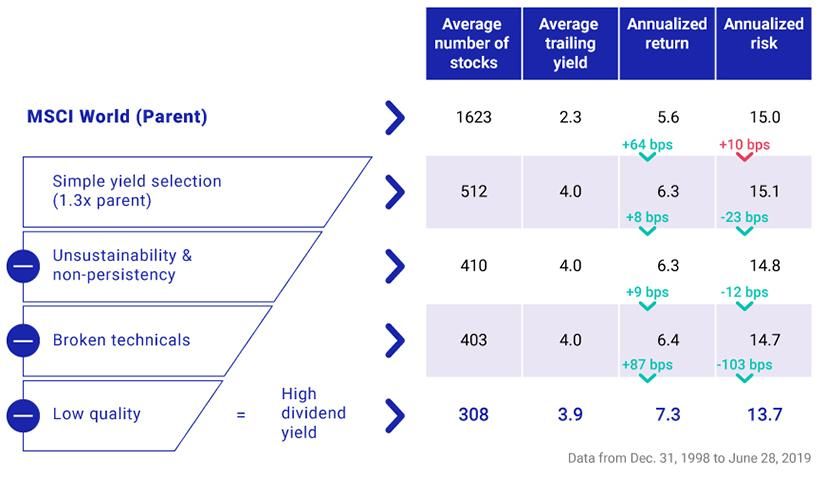 | | Average number of stocks | Average trailing yield | Annualized return | Annualized risk |
|---|---|---|---|---|
| MSCI World (Parent) | 1623 | 2.3 | 5.6 | 15.0 |
| | | | +64 bps | +10 bps |
| Simple yield selection (1.3x parent) | 512 | 4.0 | 6.3 | 15.1 |
| | | | +8 bps | -23 bps |
| Unsustainability & non-persistency | 410 | 4.0 | 6.3 | 14.8 |
| | | | +9 bps | -12 bps |
| Broken technicals | 403 | 4.0 | 6.4 | 14.7 |
| | | | +87 bps | -103 bps |
| Low quality = High dividend yield | 308 | 3.9 | 7.3 | 13.7 |

Data from Dec. 31, 1998 to June 28, 2019